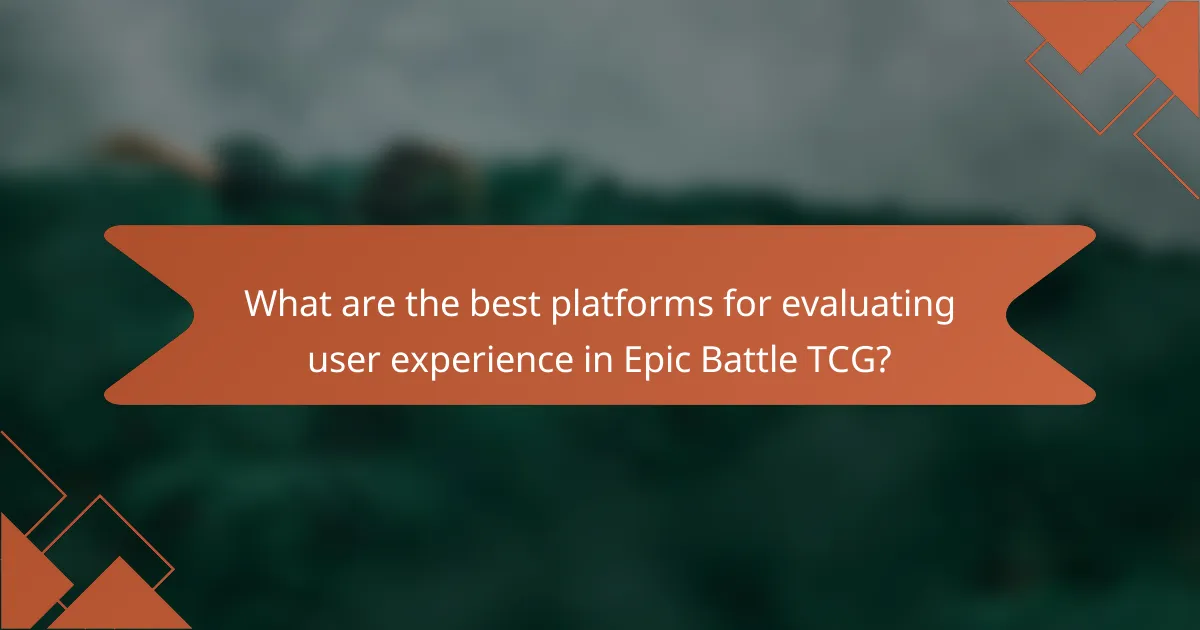 What are the best platforms for evaluating user experience in Epic Battle TCG?